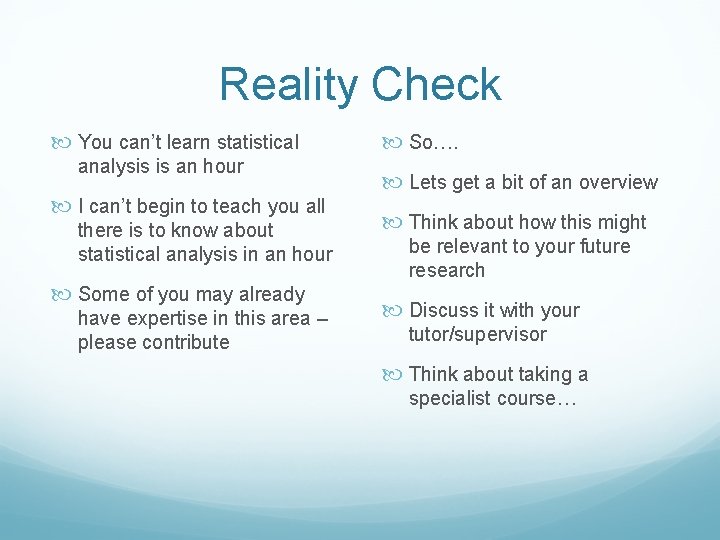 Reality Check

You can’t learn statistical analysis is an hour

I can’t begin to teach you all there is to know about statistical analysis in an hour

Some of you may already have expertise in this area – please contribute

So….

Lets get a bit of an overview

Think about how this might be relevant to your future research

Discuss it with your tutor/supervisor

Think about taking a specialist course…